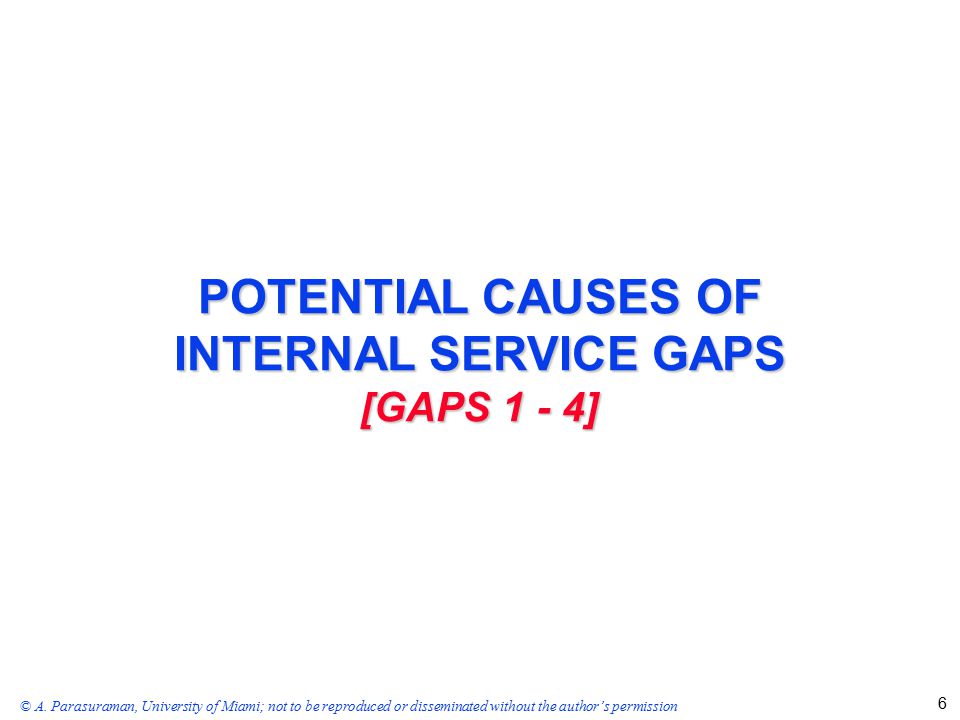 POTENTIAL CAUSES OF INTERNAL SERVICE GAPS
[GAPS 1 - 4]

© A. Parasuraman, University of Miami; not to be reproduced or disseminated without the author's permission

6